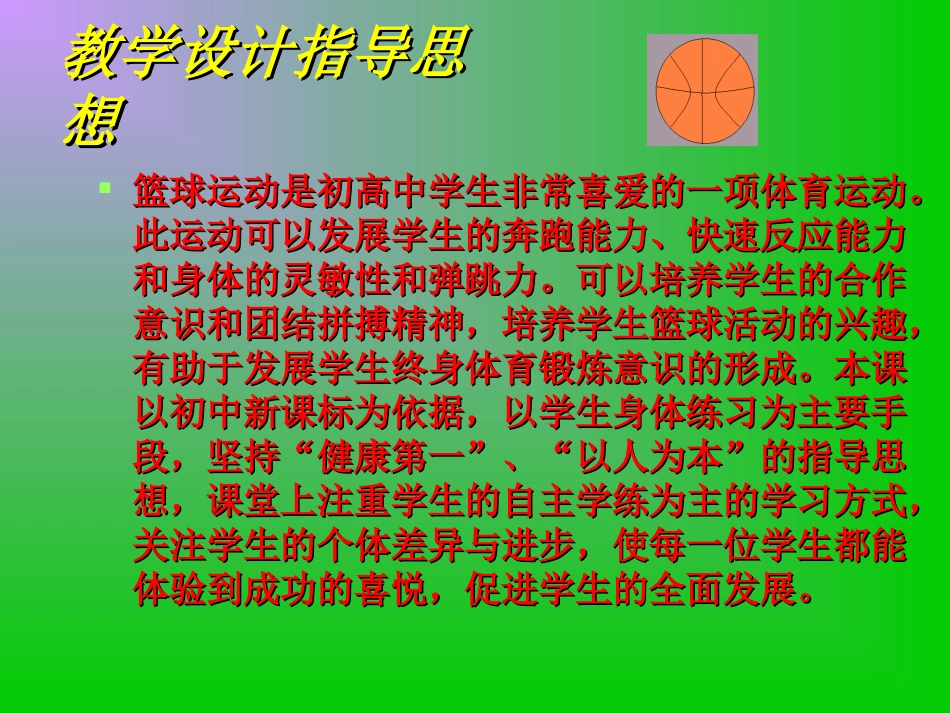 教学设计指导思想

篮球运动是初高中学生非常喜爱的一项体育运动。此运动可以发展学生的奔跑能力、快速反应能力和身体的灵敏性和弹跳力。可以培养学生的合作意识和团结拼搏精神，培养学生篮球活动的兴趣，有助于发展学生终身体育锻炼意识的形成。本课以初中新课标为依据，以学生身体练习为主要手段，坚持“健康第一”、“以人为本”的指导思想，课堂上注重学生的自主学练为主的学习方式，关注学生的个体差异与进步，使每一位学生都能体验到成功的喜悦，促进学生的全面发展。